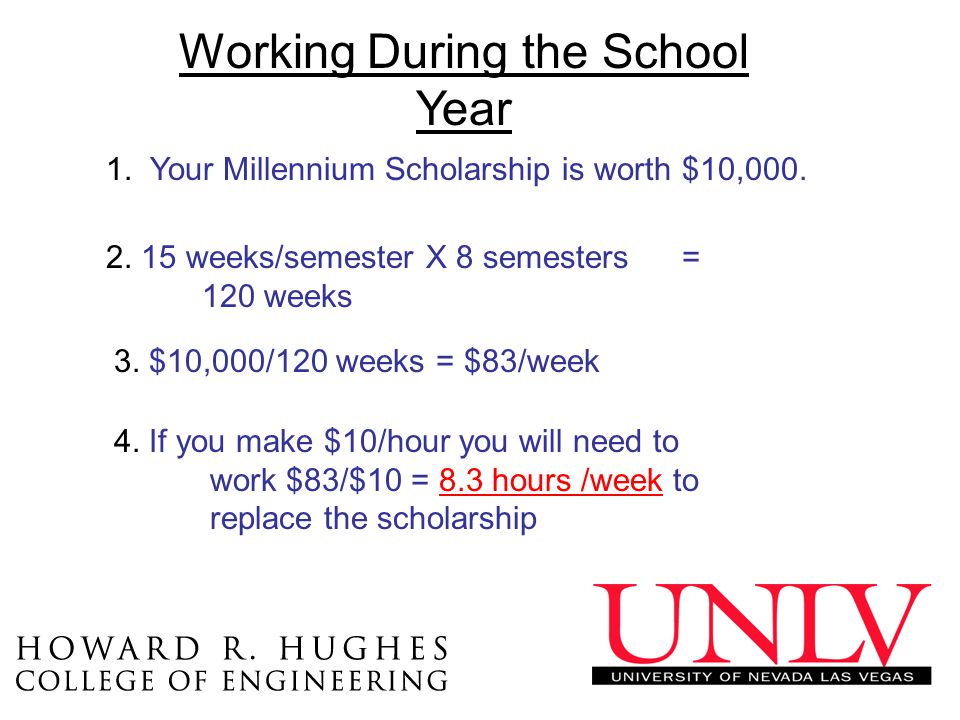 Working During the School Year

1. Your Millennium Scholarship is worth \$10,000.

2. 15 weeks/semester X 8 semesters = 120 weeks

3. \$10,000/120 weeks = \$83/week

4. If you make \$10/hour you will need to work \$83/\$10 = 8.3 hours /week to replace the scholarship

HOWARD R. HUGHES
COLLEGE OF ENGINEERING

UNLV
UNIVERSITY OF NEVADA LAS VEGAS